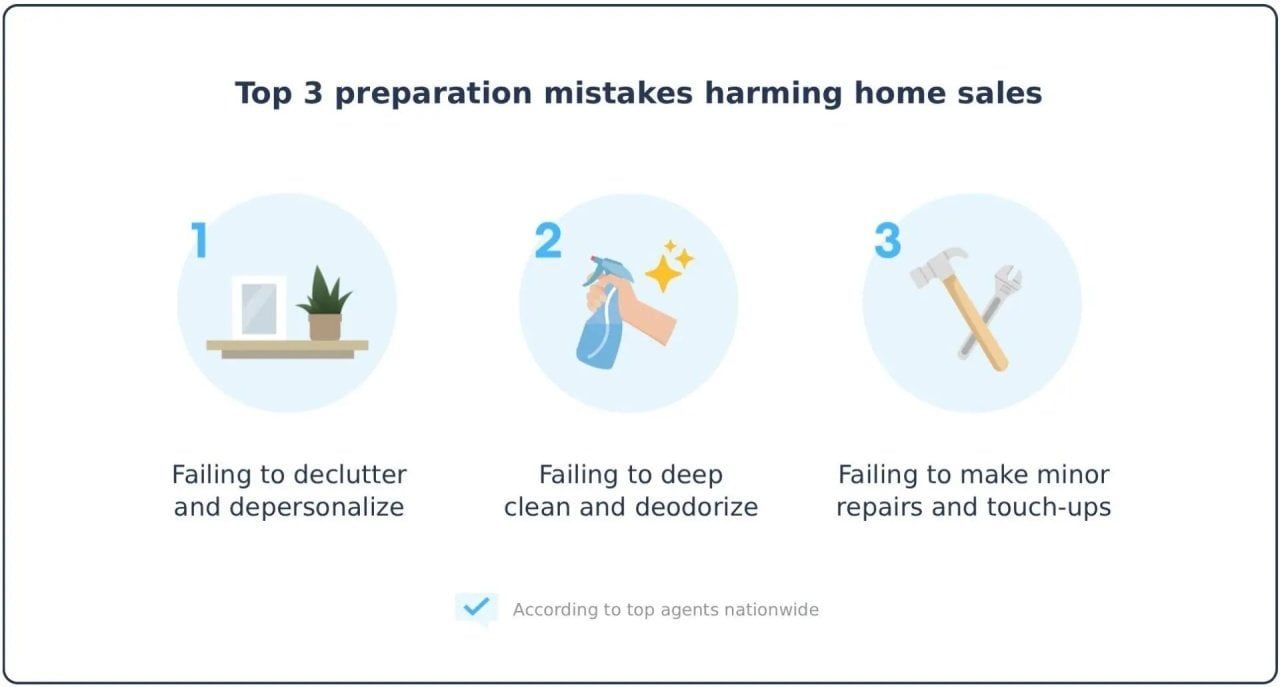 Top 3 preparation mistakes harming home sales

1

Failing to declutter and depersonalize

2

Failing to deep clean and deodorize

3

Failing to make minor repairs and touch-ups

According to top agents nationwide